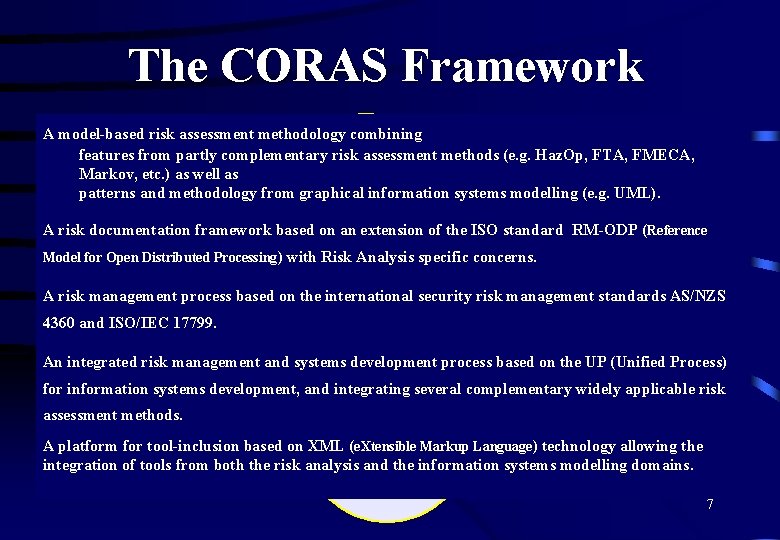 The CORAS Framework

A model-based risk assessment methodology combining

features from partly complementary risk assessment methods (e.g. HazOp, FTA, FMECA, Markov, etc.) as well as

patterns and methodology from graphical information systems modelling (e.g. UML).

A risk documentation framework based on an extension of the ISO standard RM-ODP (Reference Model for Open Distributed Processing) with Risk Analysis specific concerns.

A risk management process based on the international security risk management standards AS/NZS 4360 and ISO/IEC 17799.

An integrated risk management and systems development process based on the UP (Unified Process) for information systems development, and integrating several complementary widely applicable risk assessment methods.

A platform for tool-inclusion based on XML (eXtensible Markup Language) technology allowing the integration of tools from both the risk analysis and the information systems modelling domains.

7